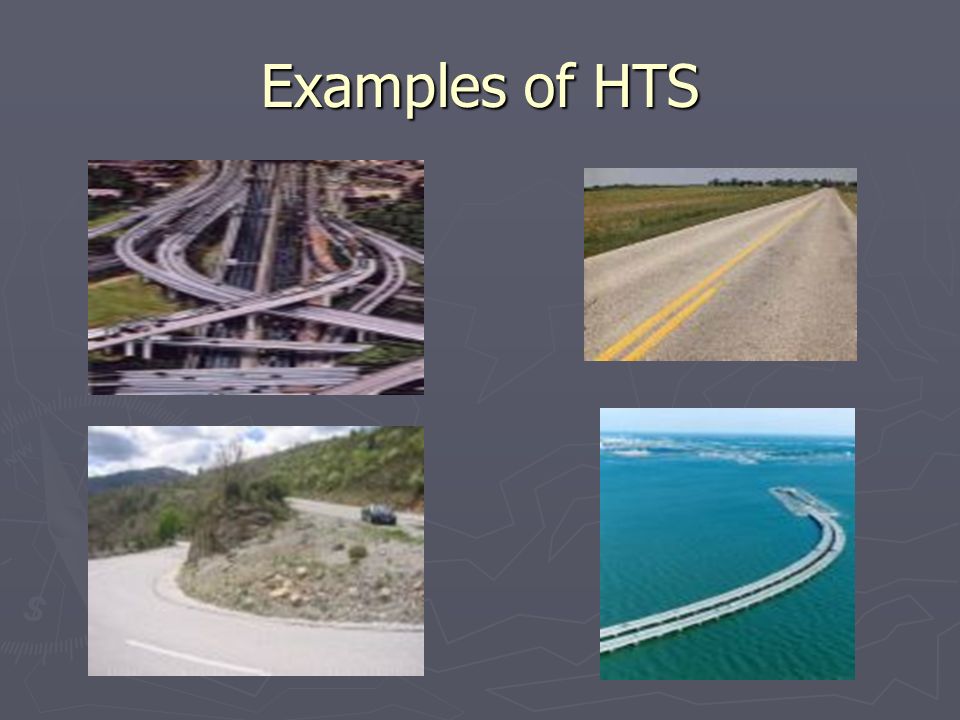 Examples of HTS